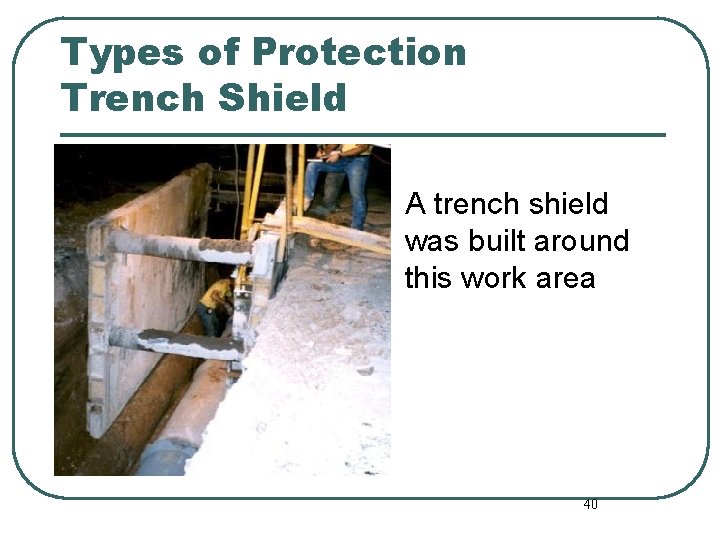 Types of Protection
Trench Shield

A trench shield was built around this work area

40